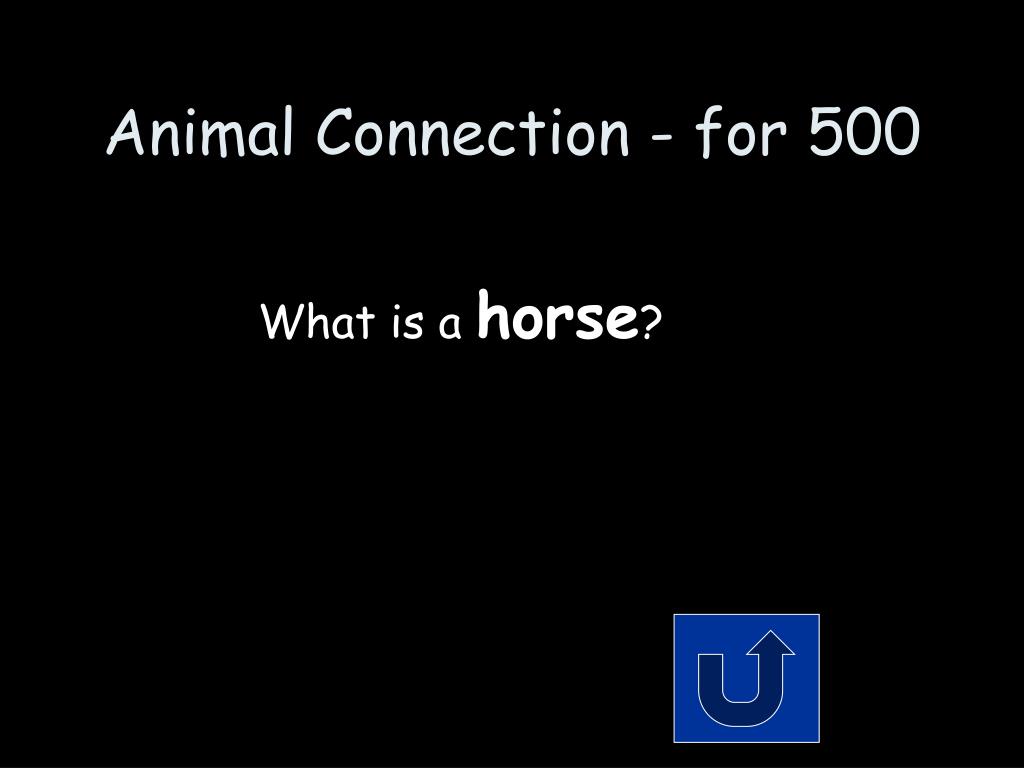 Animal Connection - for 500

What is a horse?